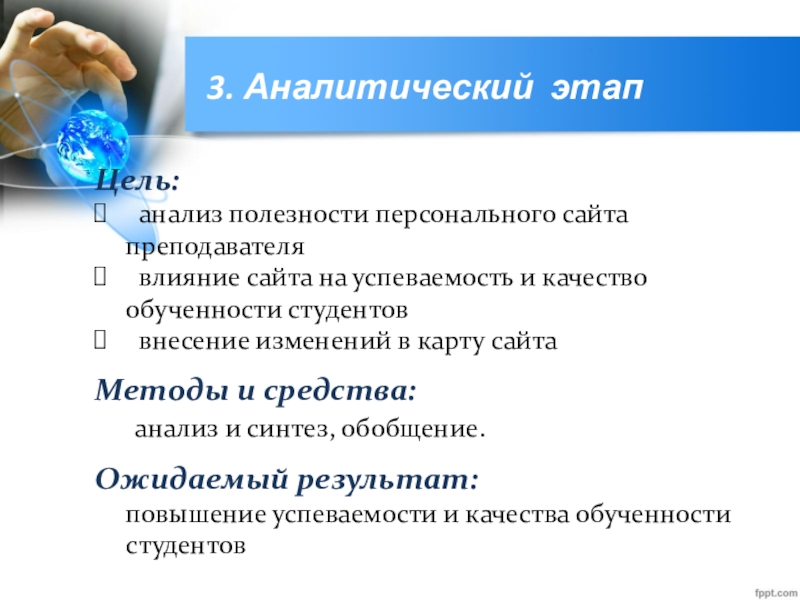 3. Аналитический этап

Цель:
 анализ полезности персонального сайта преподавателя
 влияние сайта на успеваемость и качество обученности студентов
 внесение изменений в карту сайта

Методы и средства:
анализ и синтез, обобщение.

Ожидаемый результат:
повышение успеваемости и качества обученности студентов

fppt.com